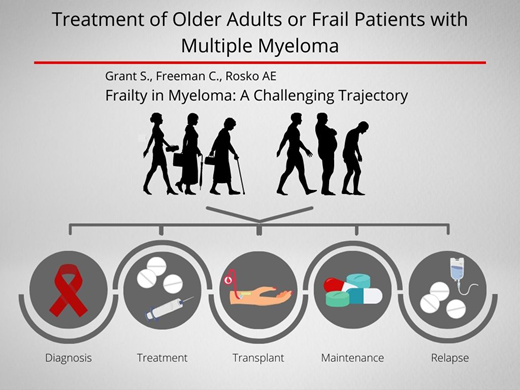 Treatment of Older Adults or Frail Patients with Multiple Myeloma

Grant S., Freeman C., Rosko AE

Frailty in Myeloma: A Challenging Trajectory

Diagnosis

Treatment

Transplant

Maintenance

Relapse